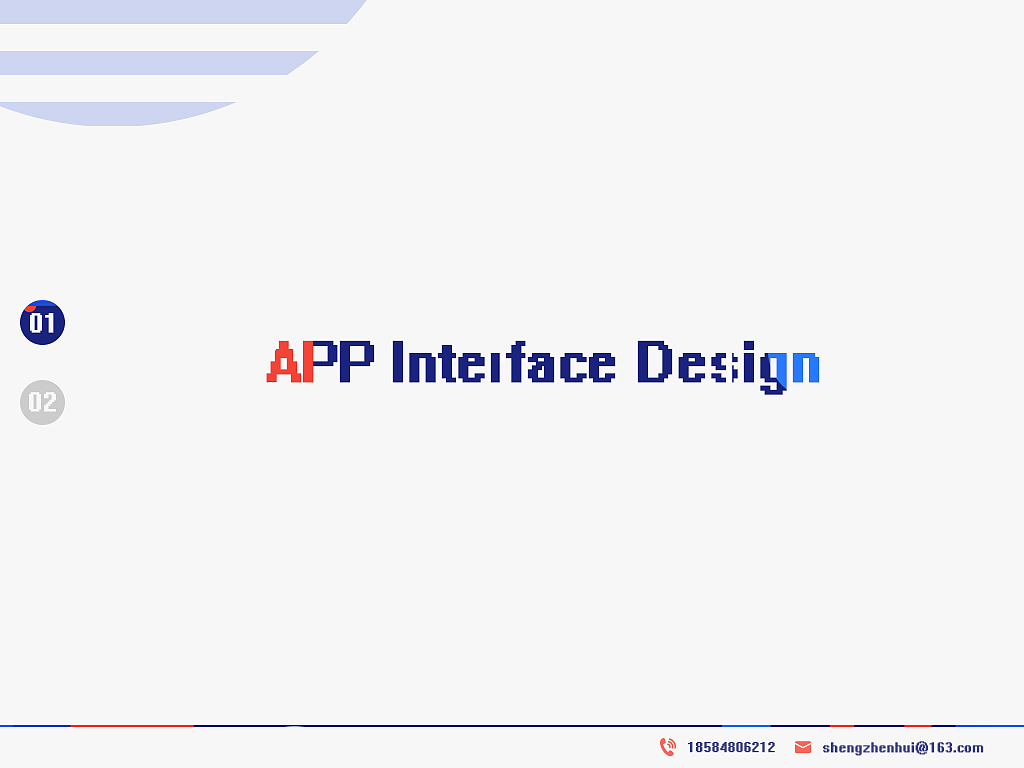 01

02

APP Interface Design

18584806212 shengzhenhui@163.com